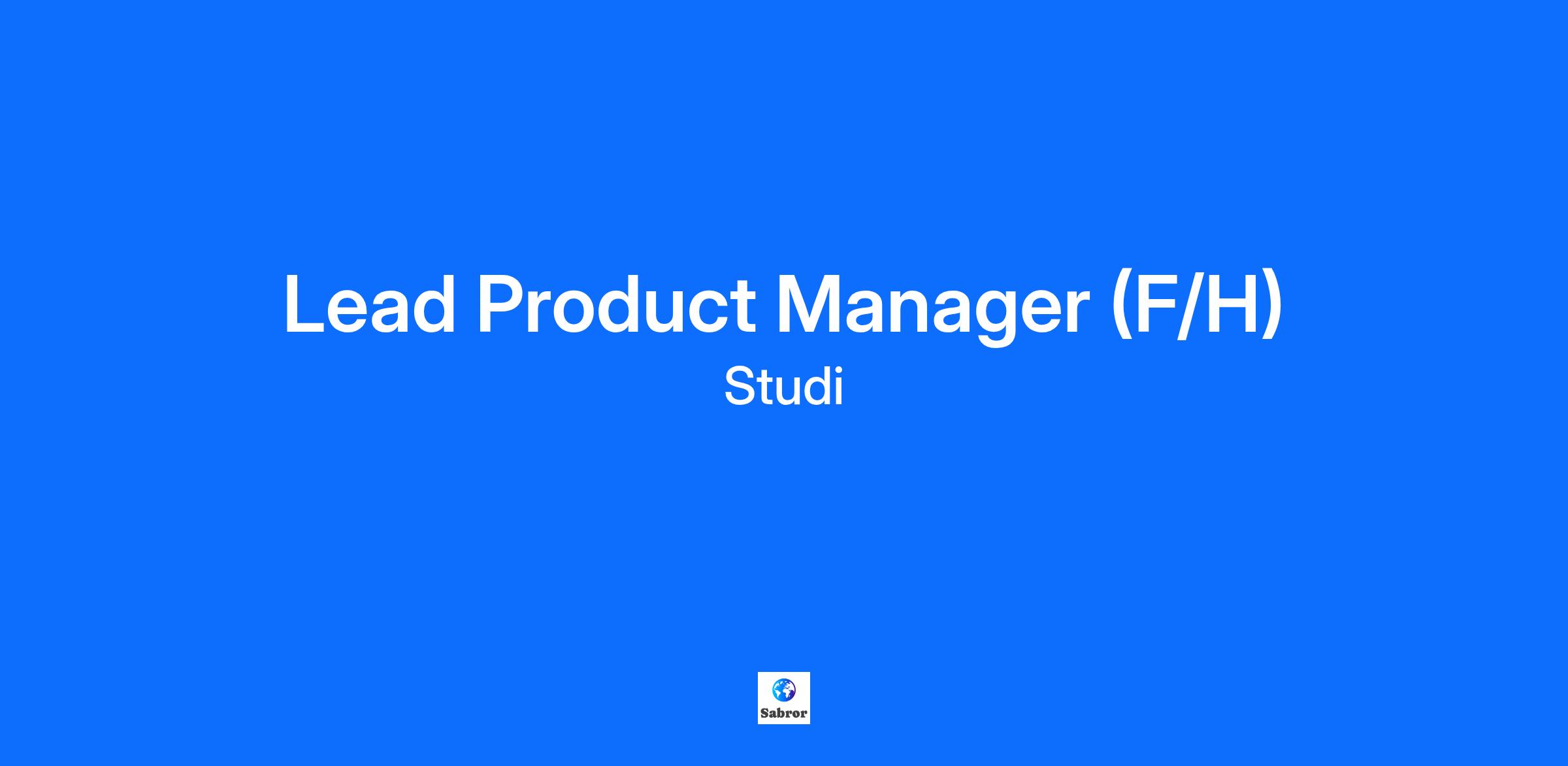 Lead Product Manager (F/H)
Studi

Sabror